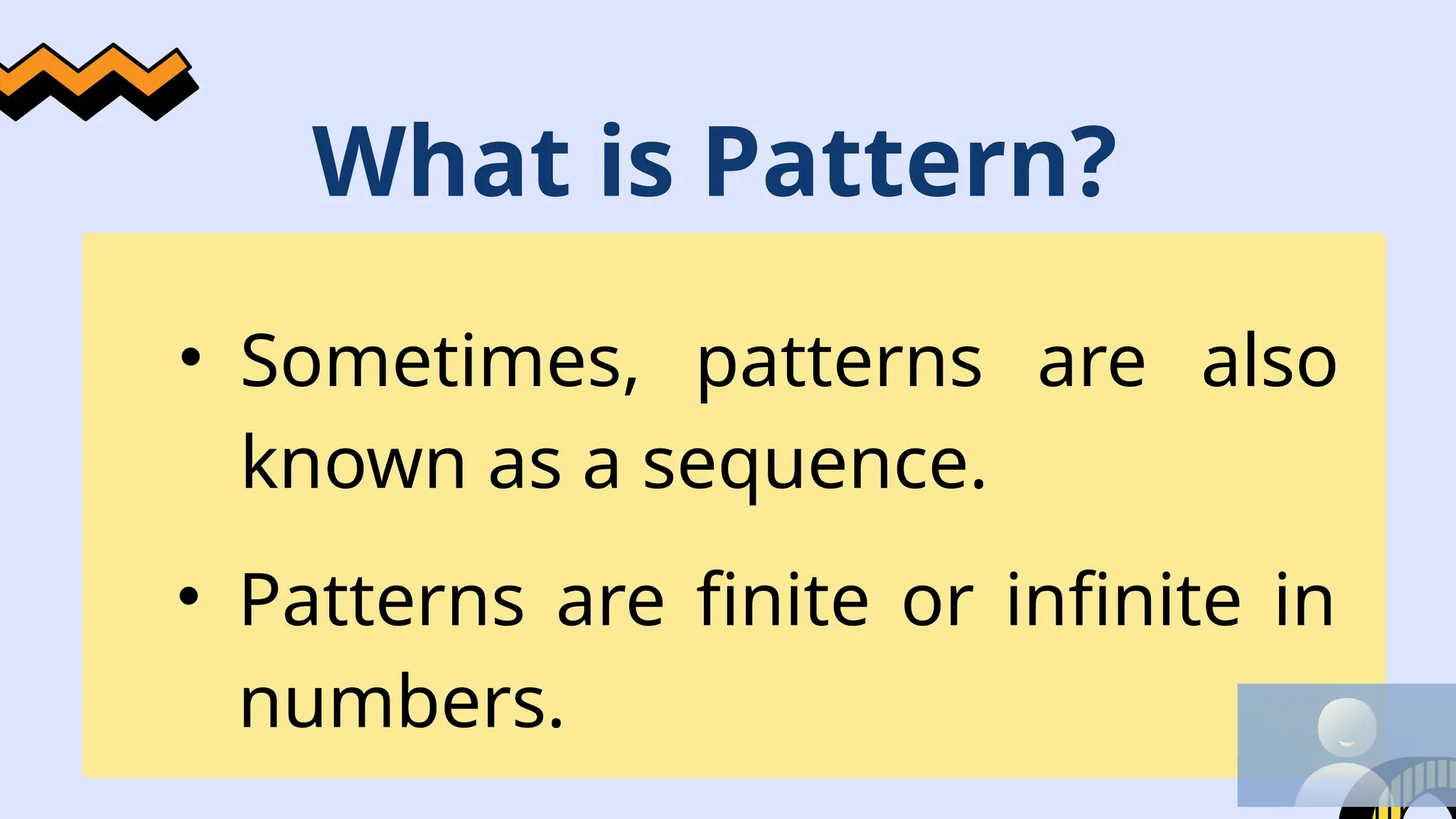 What is Pattern?

• Sometimes, patterns are also known as a sequence.

• Patterns are finite or infinite in numbers.